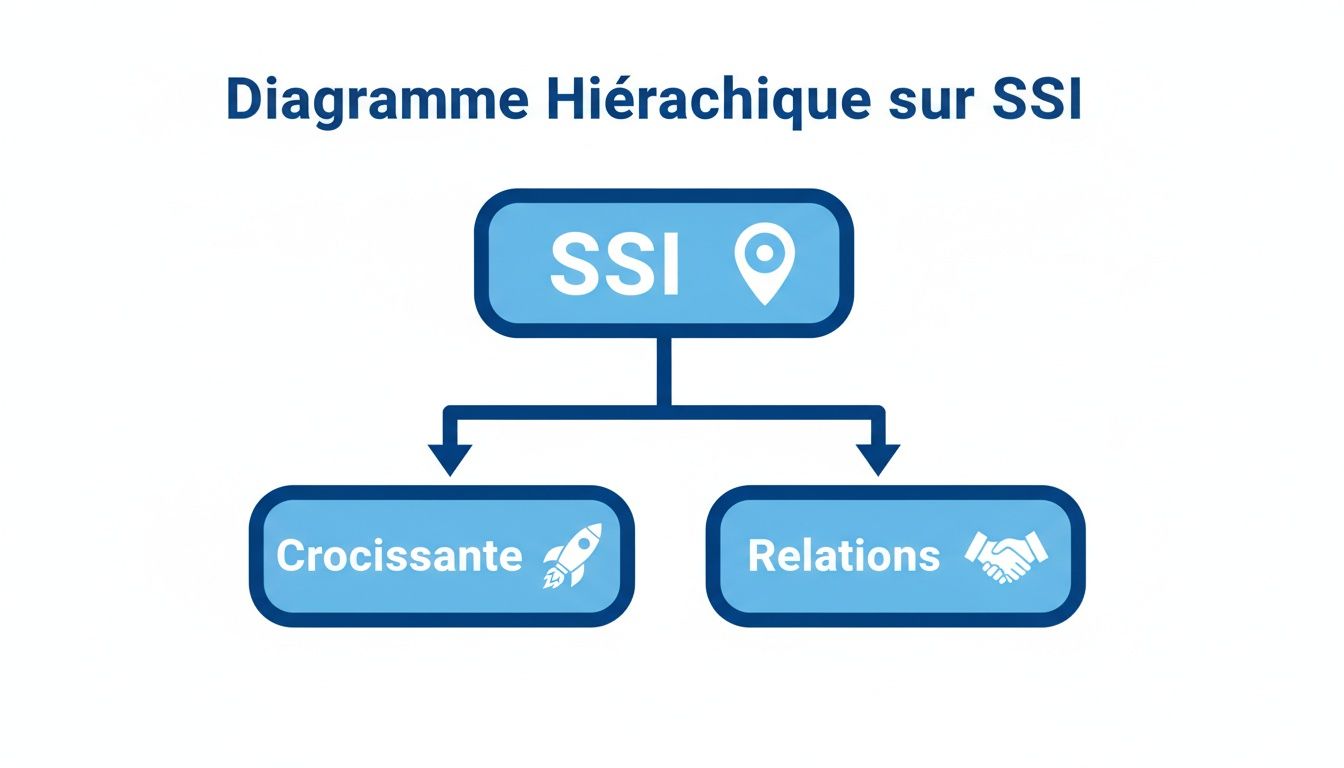 Diagramme Hiérachique sur SSI

SSI

Crocissante

Relations